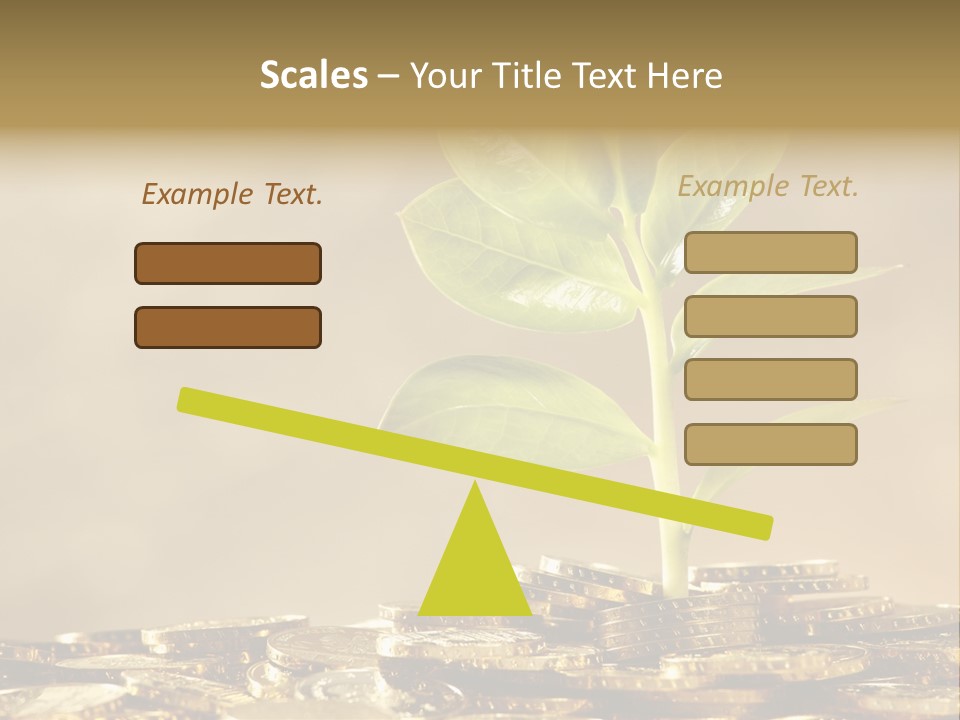 Scales – Your Title Text Here

Example Text.

Example Text.